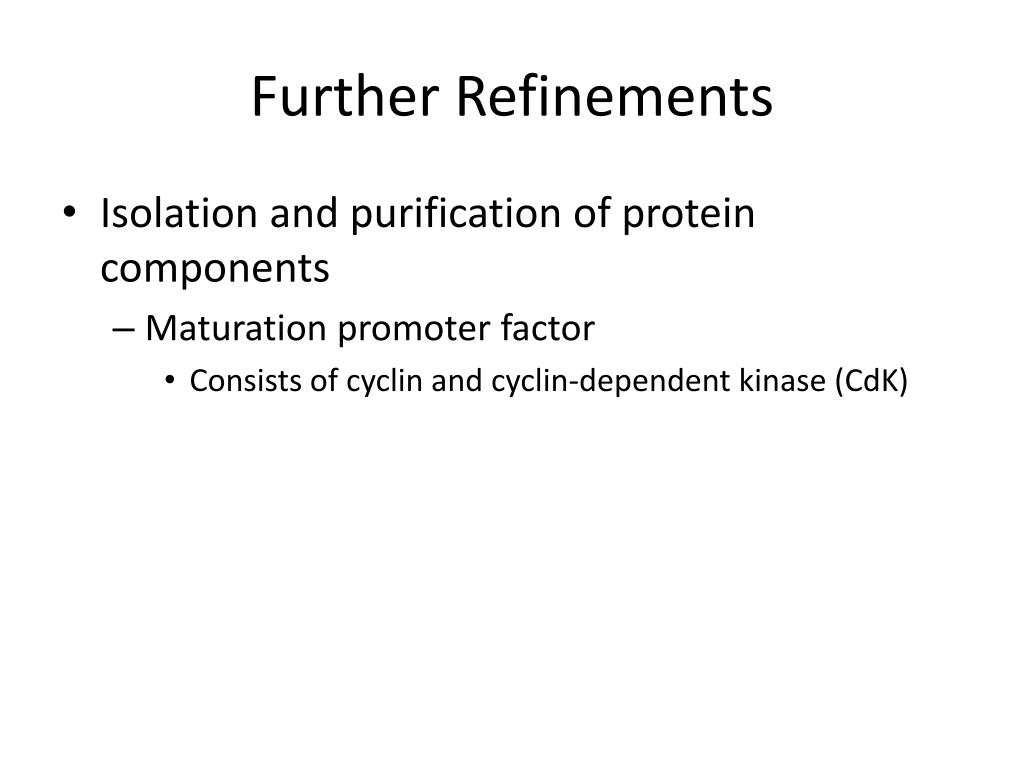 Further Refinements

• Isolation and purification of protein components
– Maturation promoter factor
• Consists of cyclin and cyclin-dependent kinase (CdK)